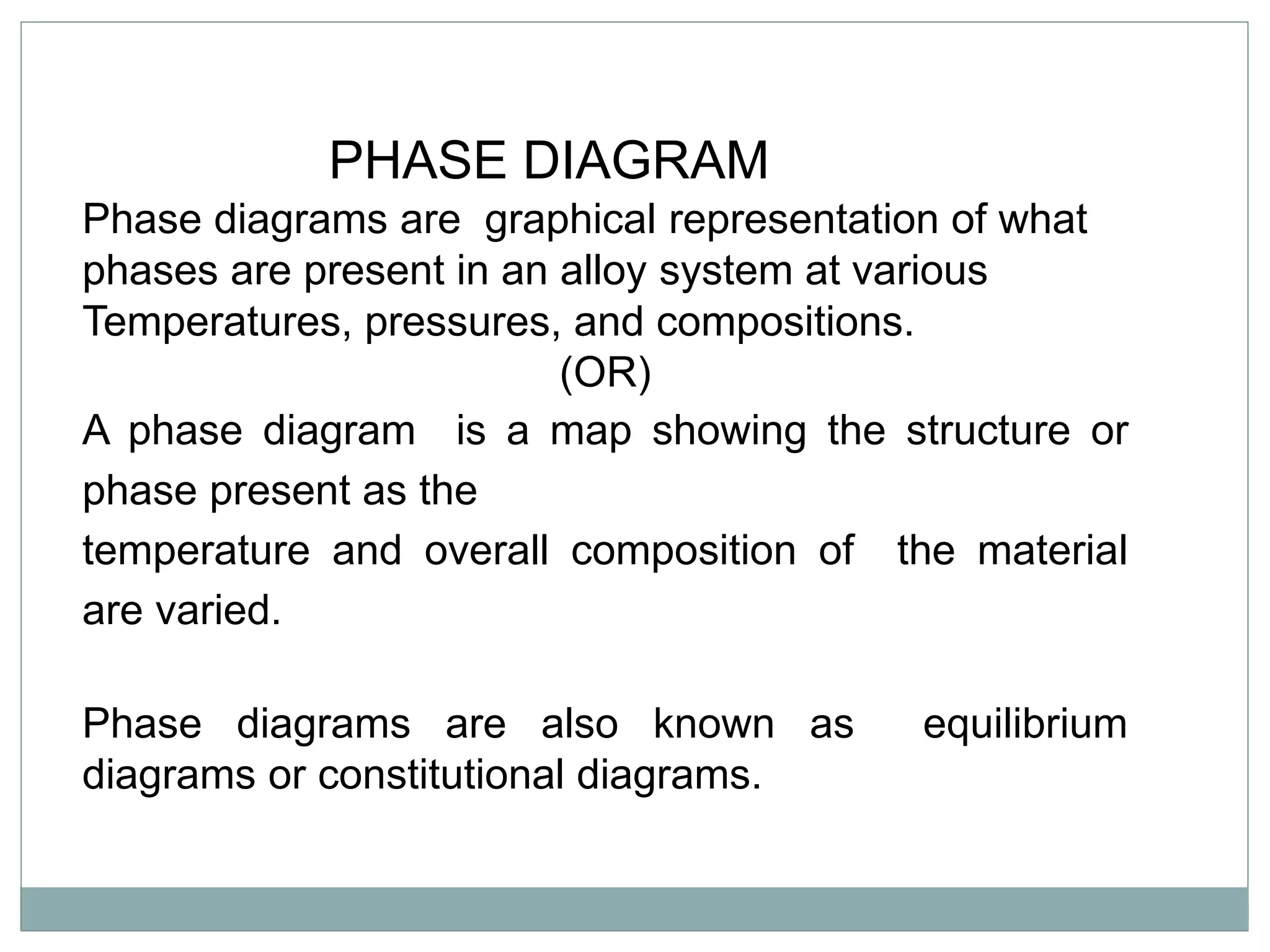 PHASE DIAGRAM

Phase diagrams are graphical representation of what phases are present in an alloy system at various Temperatures, pressures, and compositions.

(OR)

A phase diagram is a map showing the structure or phase present as the
temperature and overall composition of the material are varied.

Phase diagrams are also known as equilibrium diagrams or constitutional diagrams.